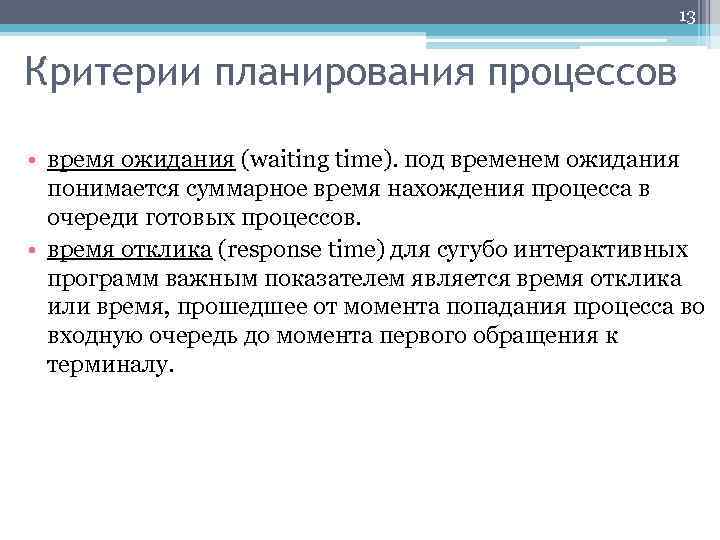 13

Критерии планирования процессов

• время ожидания (waiting time). под временем ожидания понимается суммарное время нахождения процесса в очереди готовых процессов.
• время отклика (response time) для сугубо интерактивных программ важным показателем является время отклика или время, прошедшее от момента попадания процесса во входную очередь до момента первого обращения к терминалу.